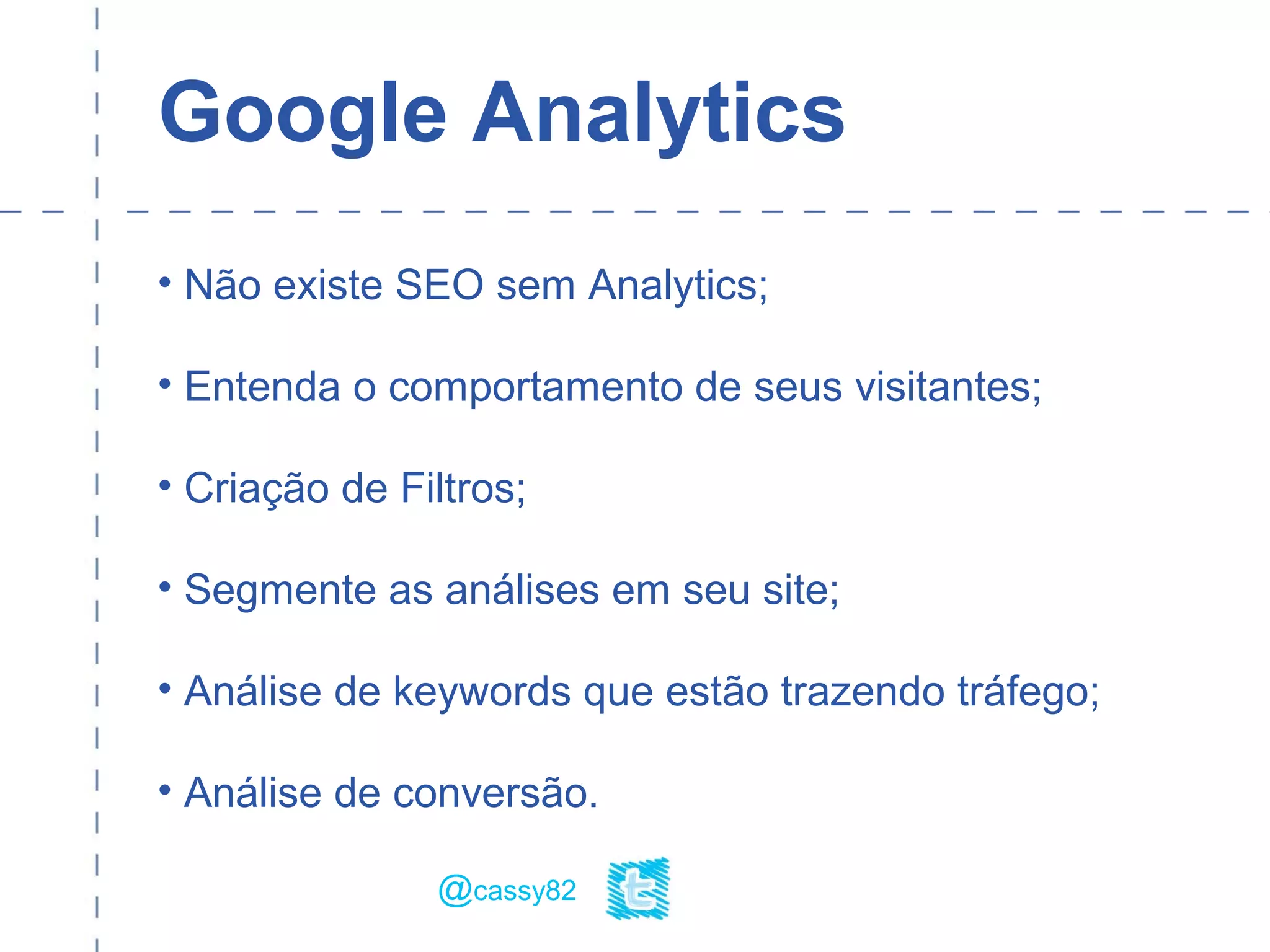 Google Analytics

• Não existe SEO sem Analytics;

• Entenda o comportamento de seus visitantes;

• Criação de Filtros;

• Segmente as análises em seu site;

• Análise de keywords que estão trazendo tráfego;

• Análise de conversão.

@cassy82

t